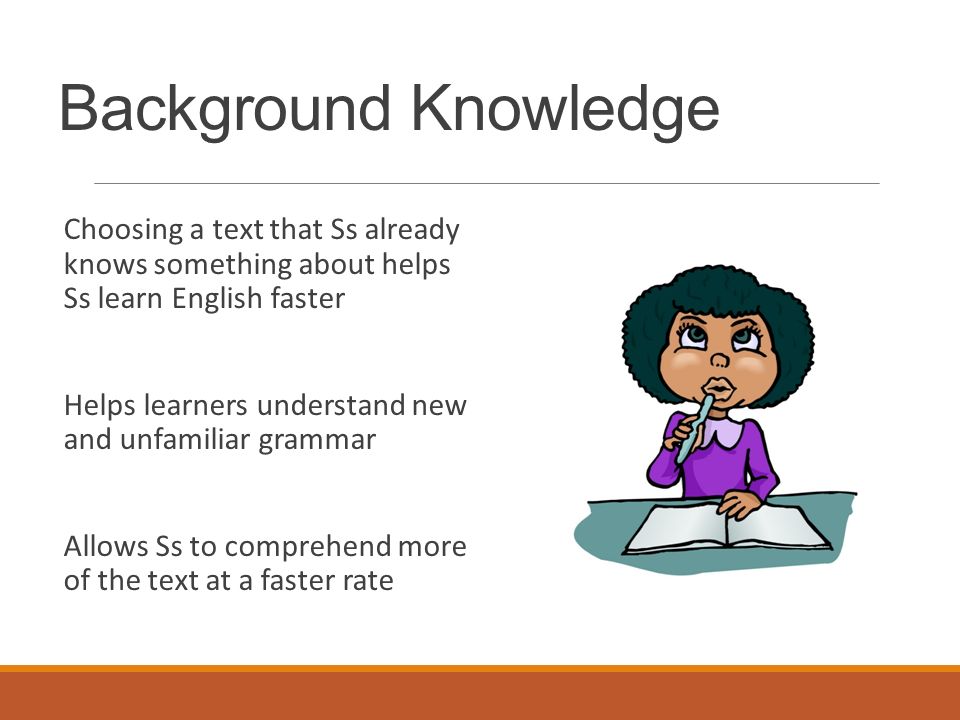 Background Knowledge

Choosing a text that Ss already knows something about helps Ss learn English faster

Helps learners understand new and unfamiliar grammar

Allows Ss to comprehend more of the text at a faster rate